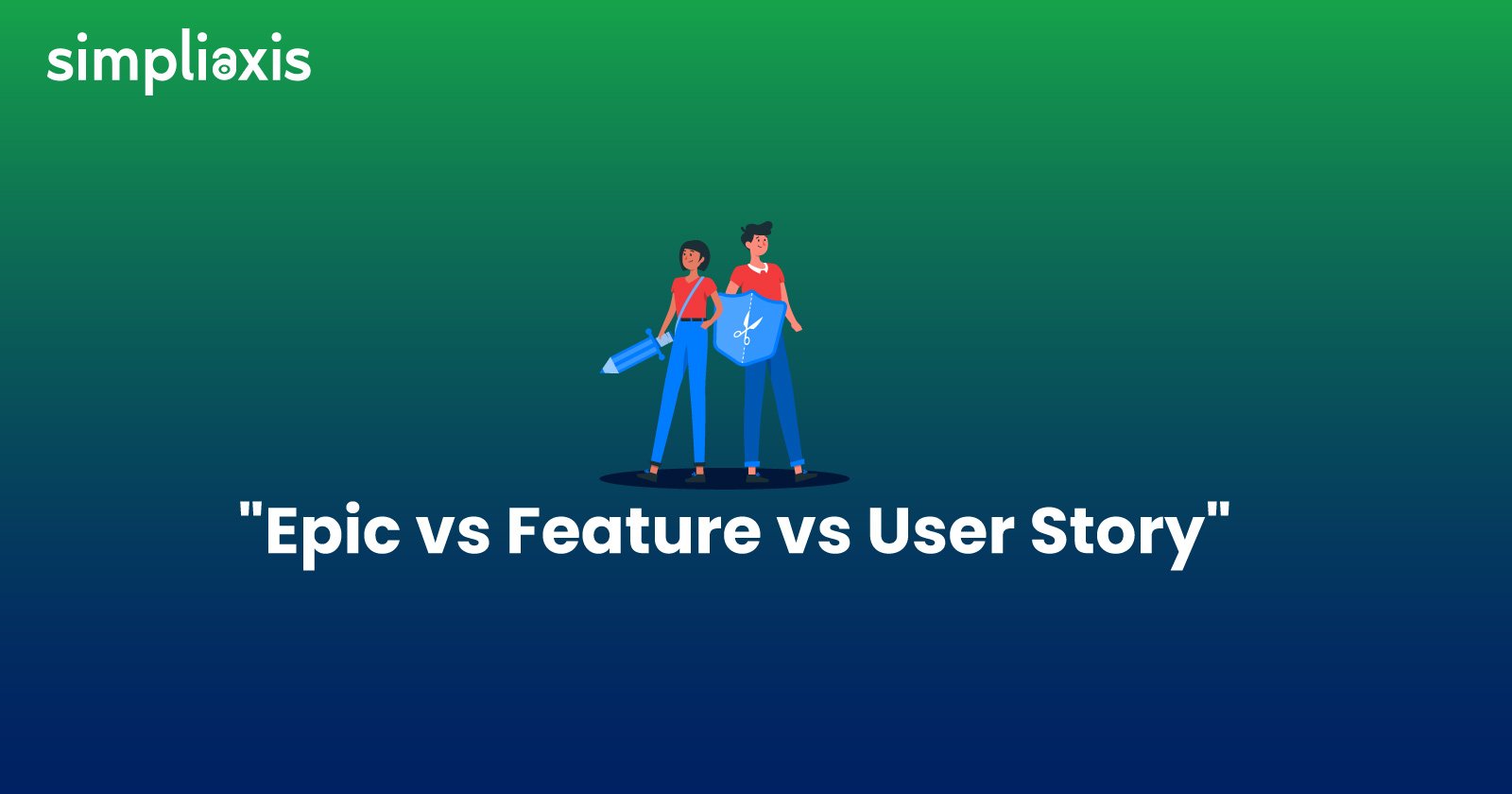 simpliaxis

"Epic vs Feature vs User Story"